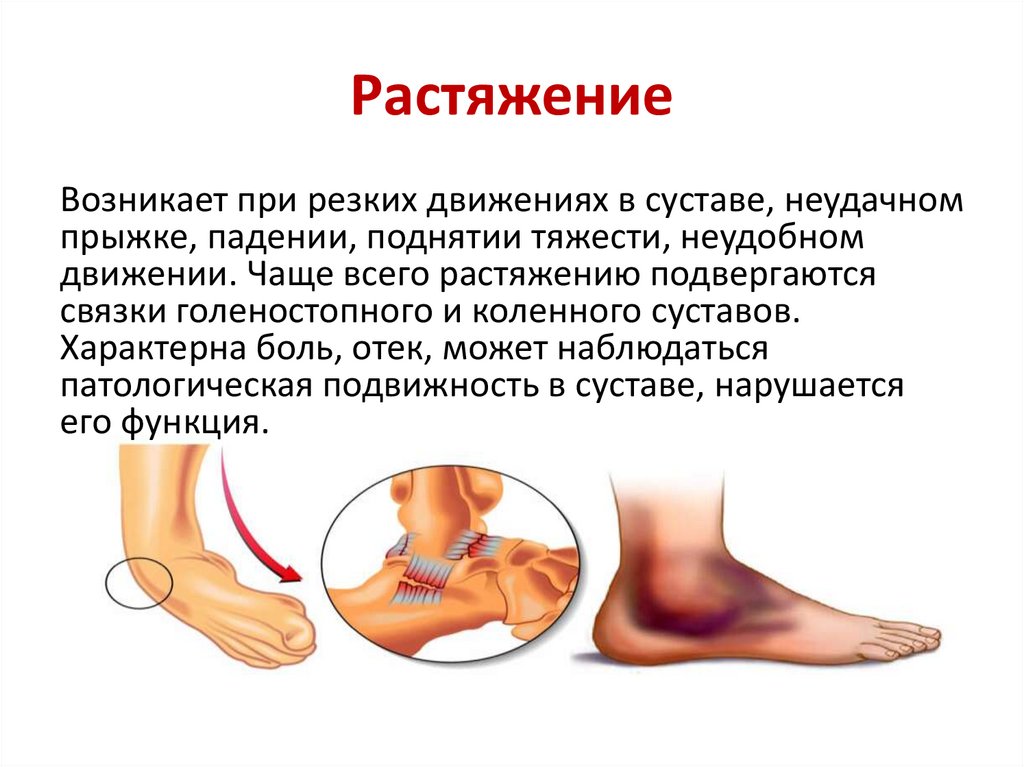 Растяжение

Возникает при резких движениях в суставе, неудачном прыжке, падении, поднятии тяжести, неудобном движении. Чаще всего растяжению подвергаются связки голеностопного и коленного суставов. Характерна боль, отек, может наблюдаться патологическая подвижность в суставе, нарушается его функция.